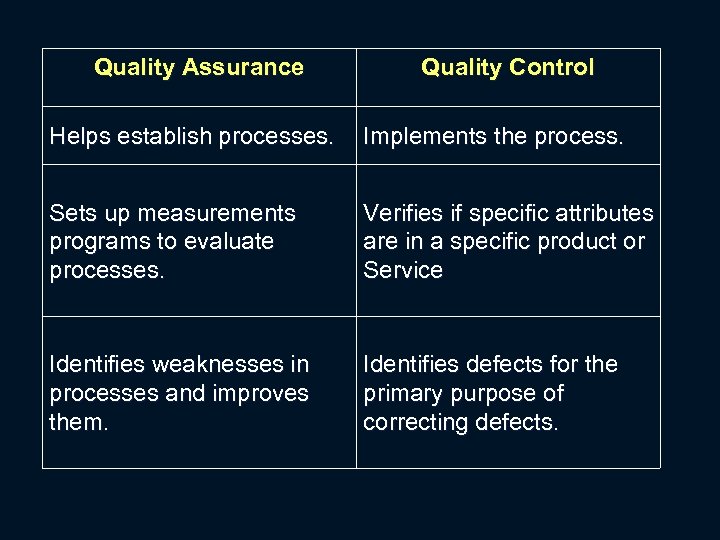 | Quality Assurance | Quality Control |
|---|---|
| Helps establish processes. | Implements the process. |
| Sets up measurements programs to evaluate processes. | Verifies if specific attributes are in a specific product or Service |
| Identifies weaknesses in processes and improves them. | Identifies defects for the primary purpose of correcting defects. |